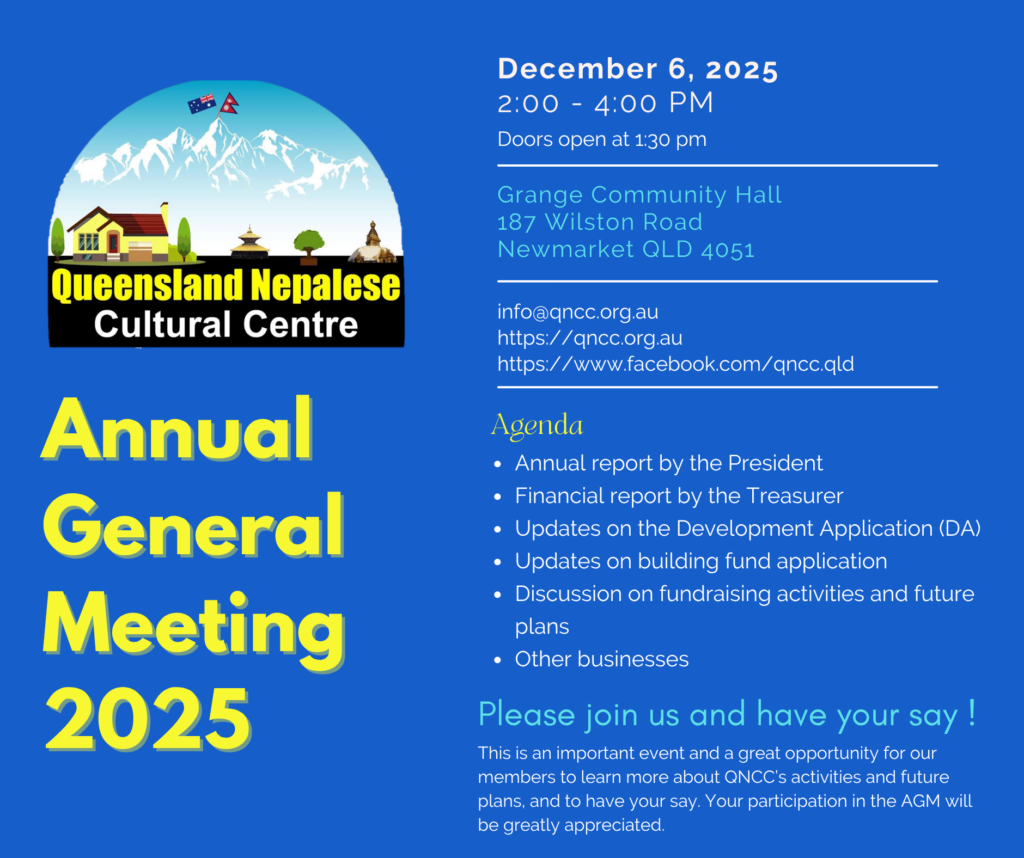 Queensland Nepalese Cultural Centre

Annual General Meeting 2025

December 6, 2025
2:00 - 4:00 PM
Doors open at 1:30 pm

Grange Community Hall
187 Wilston Road
Newmarket QLD 4051

info@qncc.org.au
https://qncc.org.au
https://www.facebook.com/qncc.qld

Agenda
- Annual report by the President
- Financial report by the Treasurer
- Updates on the Development Application (DA)
- Updates on building fund application
- Discussion on fundraising activities and future plans
- Other businesses

Please join us and have your say !

This is an important event and a great opportunity for our members to learn more about QNCC's activities and future plans, and to have your say. Your participation in the AGM will be greatly appreciated.